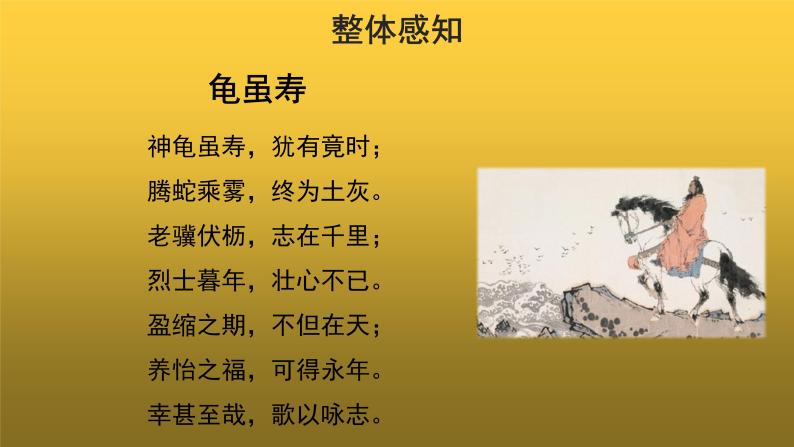 整体感知

龟虽寿

神龟虽寿，犹有竟时；
腾蛇乘雾，终为土灰。
老骥伏枥，志在千里；
烈士暮年，壮心不已。
盈缩之期，不但在天；
养怡之福，可得永年。
幸甚至哉，歌以咏志。